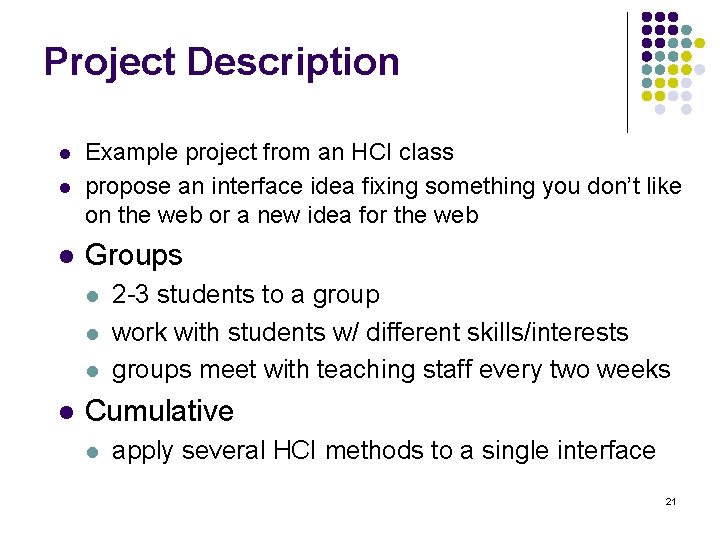 Project Description

- Example project from an HCI class
- propose an interface idea fixing something you don't like on the web or a new idea for the web
- Groups
  - 2-3 students to a group
  - work with students w/ different skills/interests
  - groups meet with teaching staff every two weeks
- Cumulative
  - apply several HCI methods to a single interface

21